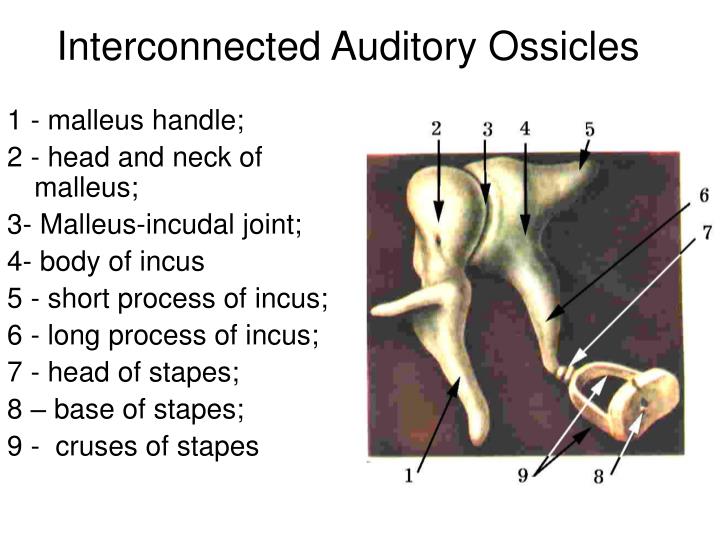 Interconnected Auditory Ossicles

1 - malleus handle;
2 - head and neck of malleus;
3- Malleus-incudal joint;
4- body of incus
5 - short process of incus;
6 - long process of incus;
7 - head of stapes;
8 – base of stapes;
9 - cruses of stapes

2
3
4
5
6
7
1
9
8